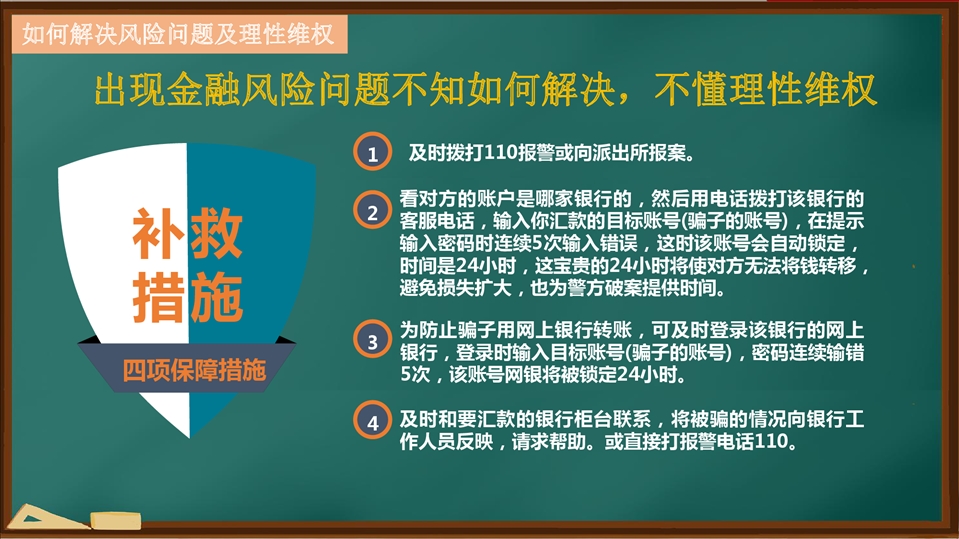 如何解决风险问题及理性维权

出现金融风险问题不知如何解决，不懂理性维权

补救措施

四项保障措施

1 及时拨打110报警或向派出所报案。

2 看对方的账户是哪家银行的，然后用电话拨打该银行的客服电话，输入你汇款的目标账号(骗子的账号)，在提示输入密码时连续5次输入错误，这时该账号会自动锁定，时间是24小时，这宝贵的24小时将使对方无法将钱转移，避免损失扩大，也为警方破案提供时间。

3 为防止骗子用网上银行转账，可及时登录该银行的网上银行，登录时输入目标账号(骗子的账号)，密码连续输错5次，该账号网银将被锁定24小时。

4 及时和要汇款的银行柜台联系，将被骗的情况向银行工作人员反映，请求帮助。或直接打报警电话110。